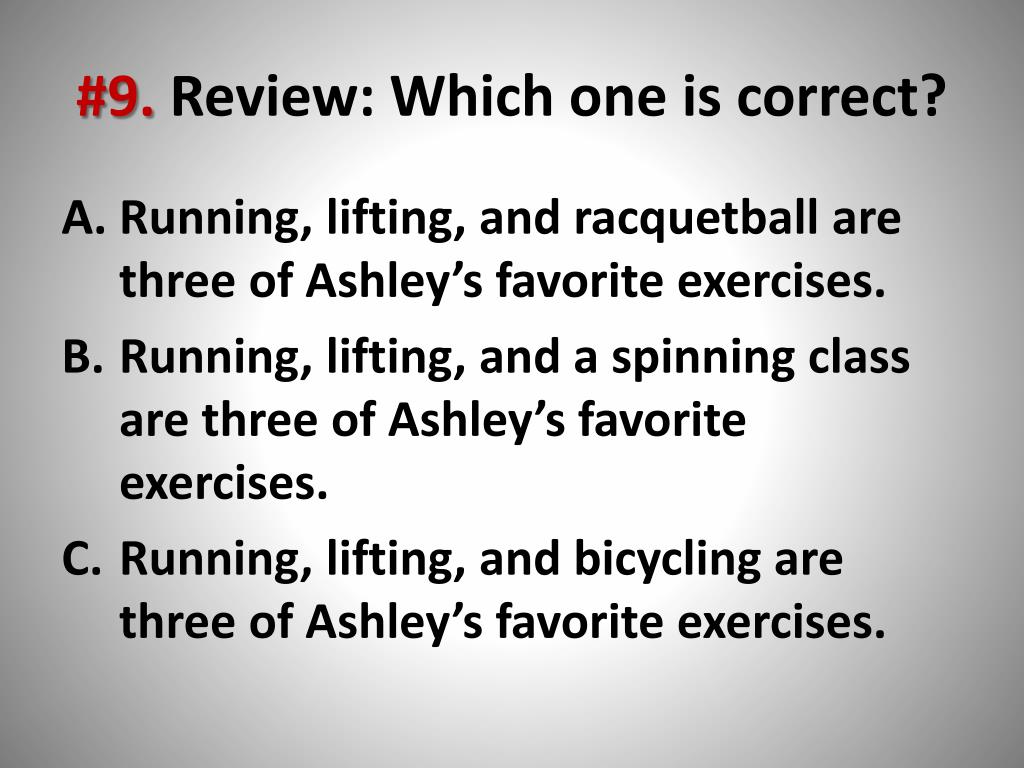 #9. Review: Which one is correct?

A. Running, lifting, and racquetball are three of Ashley’s favorite exercises.

B. Running, lifting, and a spinning class are three of Ashley’s favorite exercises.

C. Running, lifting, and bicycling are three of Ashley’s favorite exercises.